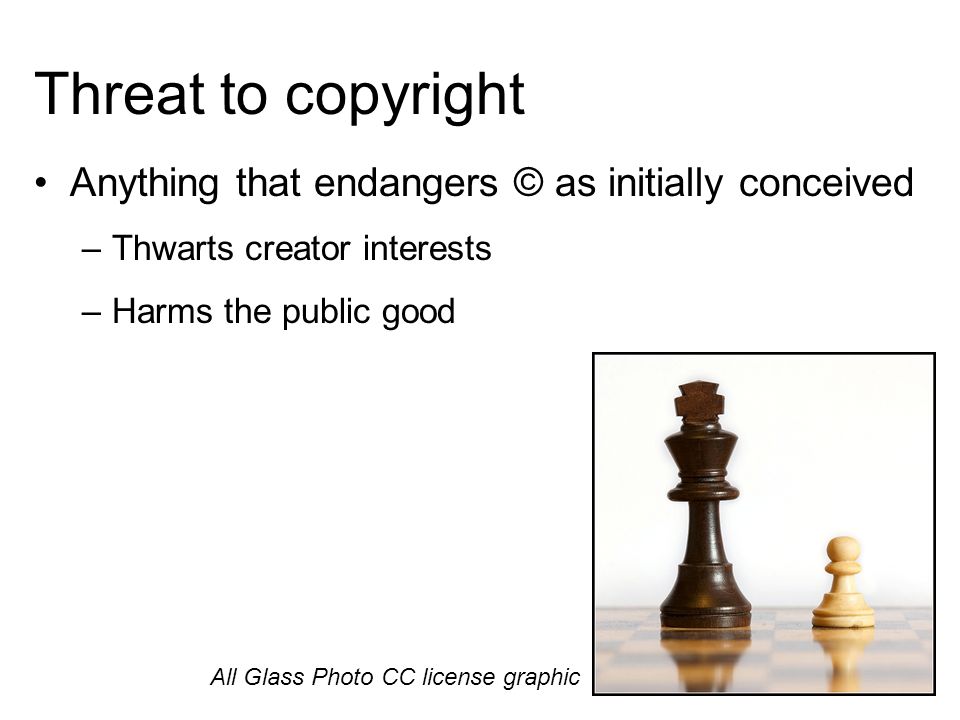 Threat to copyright

• Anything that endangers © as initially conceived

– Thwarts creator interests

– Harms the public good

All Glass Photo CC license graphic